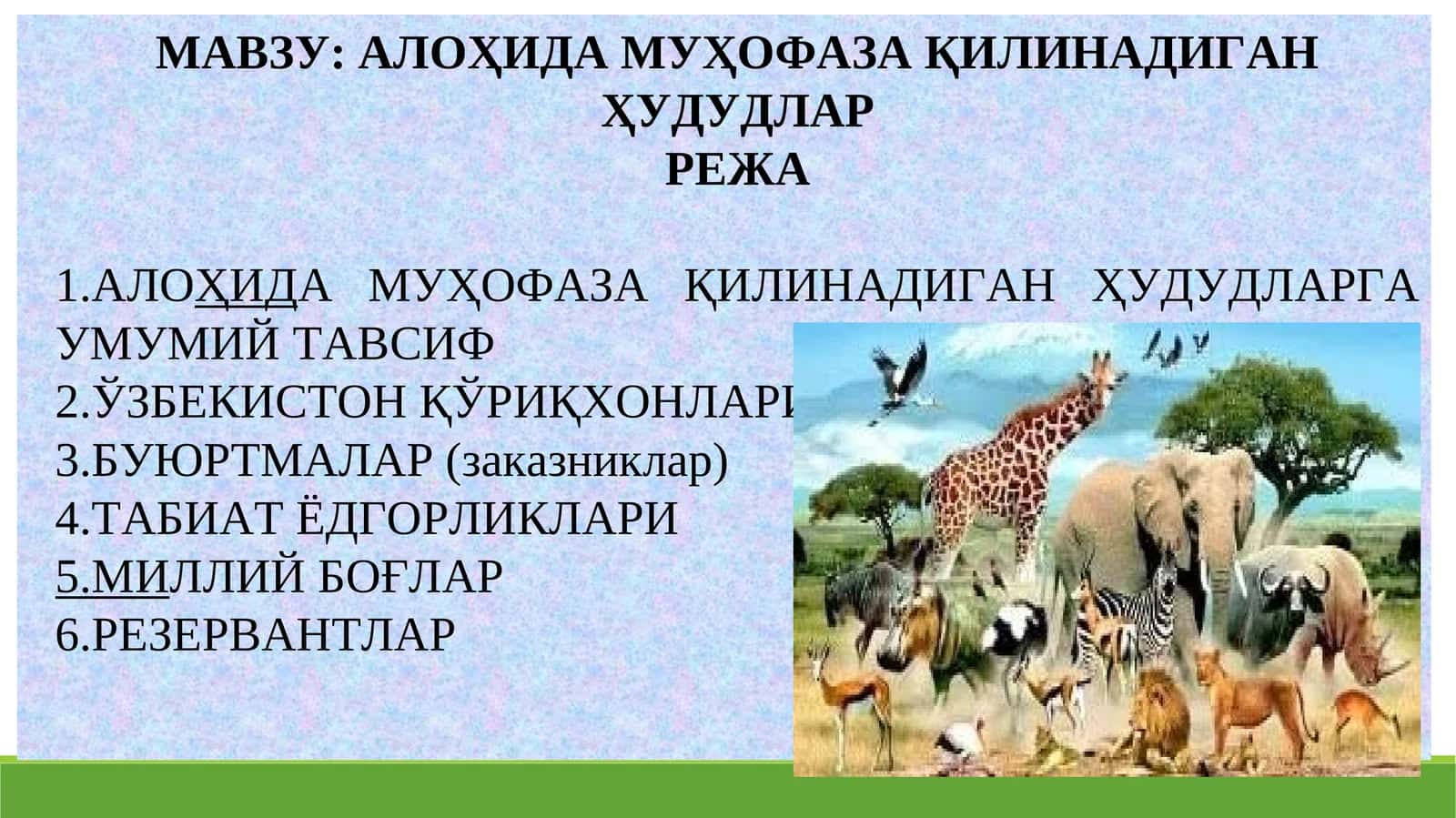 МАВЗУ: АЛОҲИДА МУҲОФАЗА ҚИЛИНАДИГАН ҲУДУДЛАР
РЕЖА

1.АЛОҲИДА МУҲОФАЗА ҚИЛИНАДИГАН ҲУДУДЛАРГА УМУМИЙ ТАВСИФ
2.ЎЗБЕКИСТОН ҚЎРИҚХОНЛАРИ
3.БУЮРТМАЛАР (заказниклар)
4.ТАБИАТ ЁДГОРЛИКЛАРИ
5.МИЛЛИЙ БОҒЛАР
6.РЕЗЕРВАНТЛАР